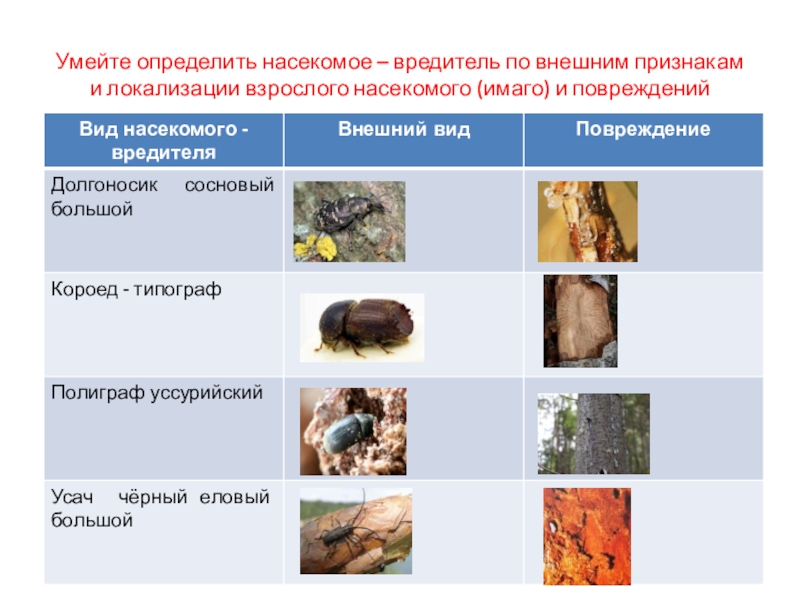 Умейте определить насекомое – вредитель по внешним признакам и локализации взрослого насекомого (имаго) и повреждений

| Вид насекомого - вредителя | Внешний вид | Повреждение |
|---|---|---|
| Долгоносик сосновый большой | | |
| Короед - типограф | | |
| Полиграф уссурийский | | |
| Усач чёрный еловый большой | | |